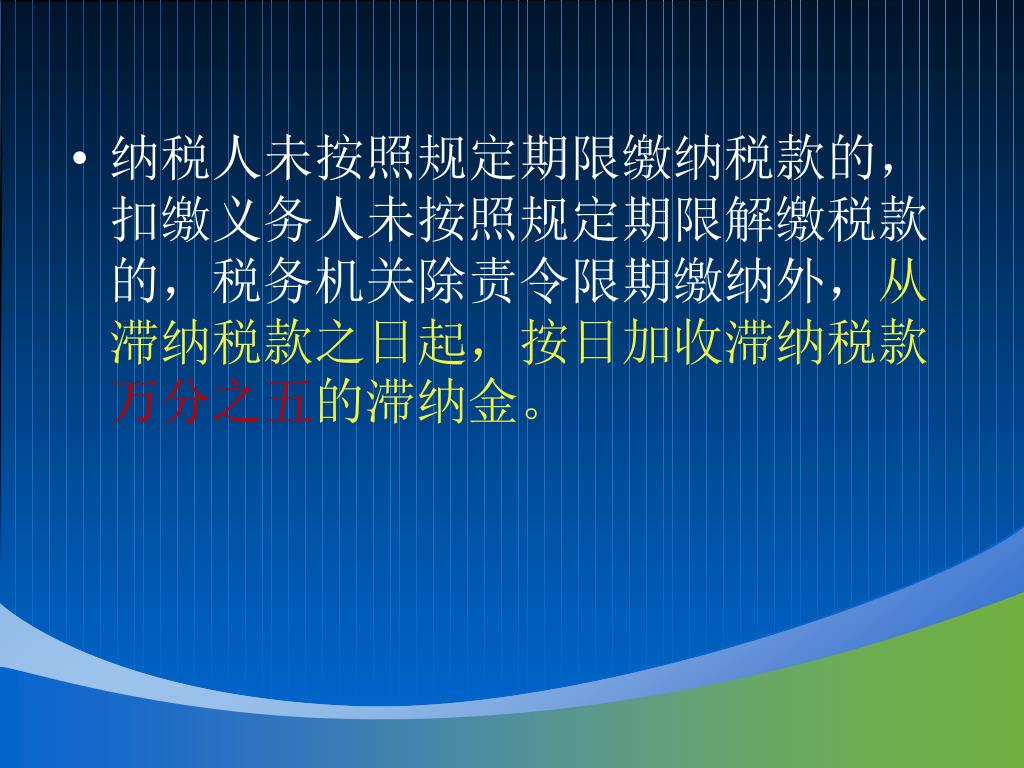 • 纳税人未按照规定期限缴纳税款的，扣缴义务人未按照规定期限解缴税款的，税务机关除责令限期缴纳外，从滞纳税款之日起，按日加收滞纳税款万分之五的滞纳金。